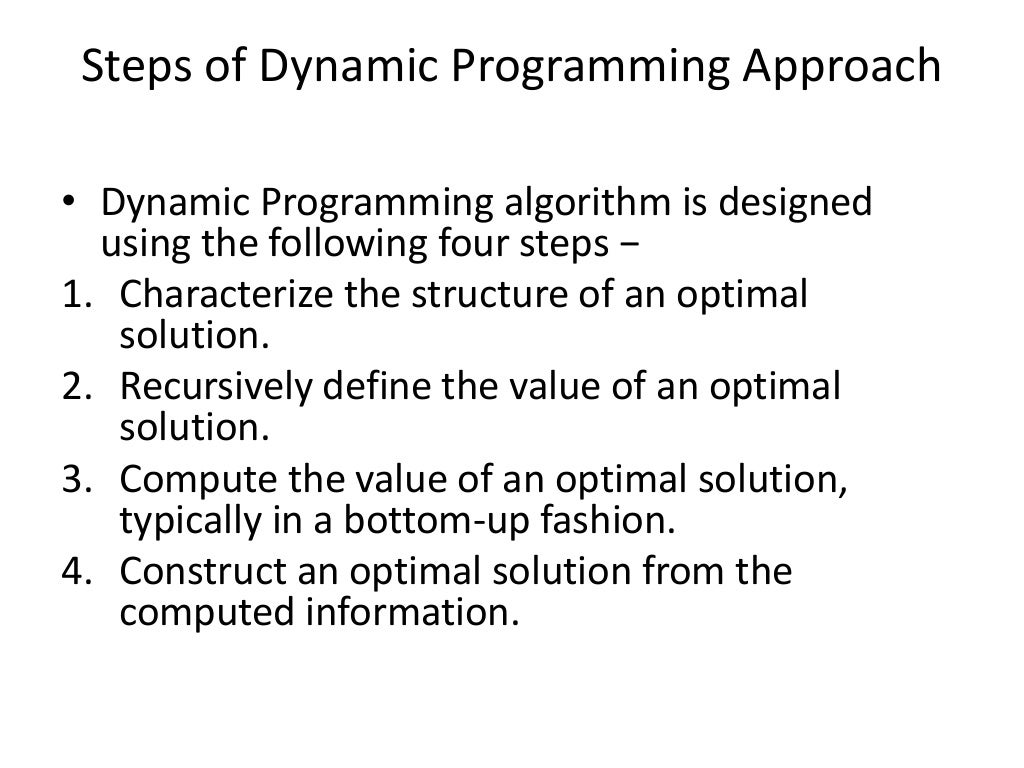 Steps of Dynamic Programming Approach

• Dynamic Programming algorithm is designed using the following four steps −
1. Characterize the structure of an optimal solution.
2. Recursively define the value of an optimal solution.
3. Compute the value of an optimal solution, typically in a bottom-up fashion.
4. Construct an optimal solution from the computed information.